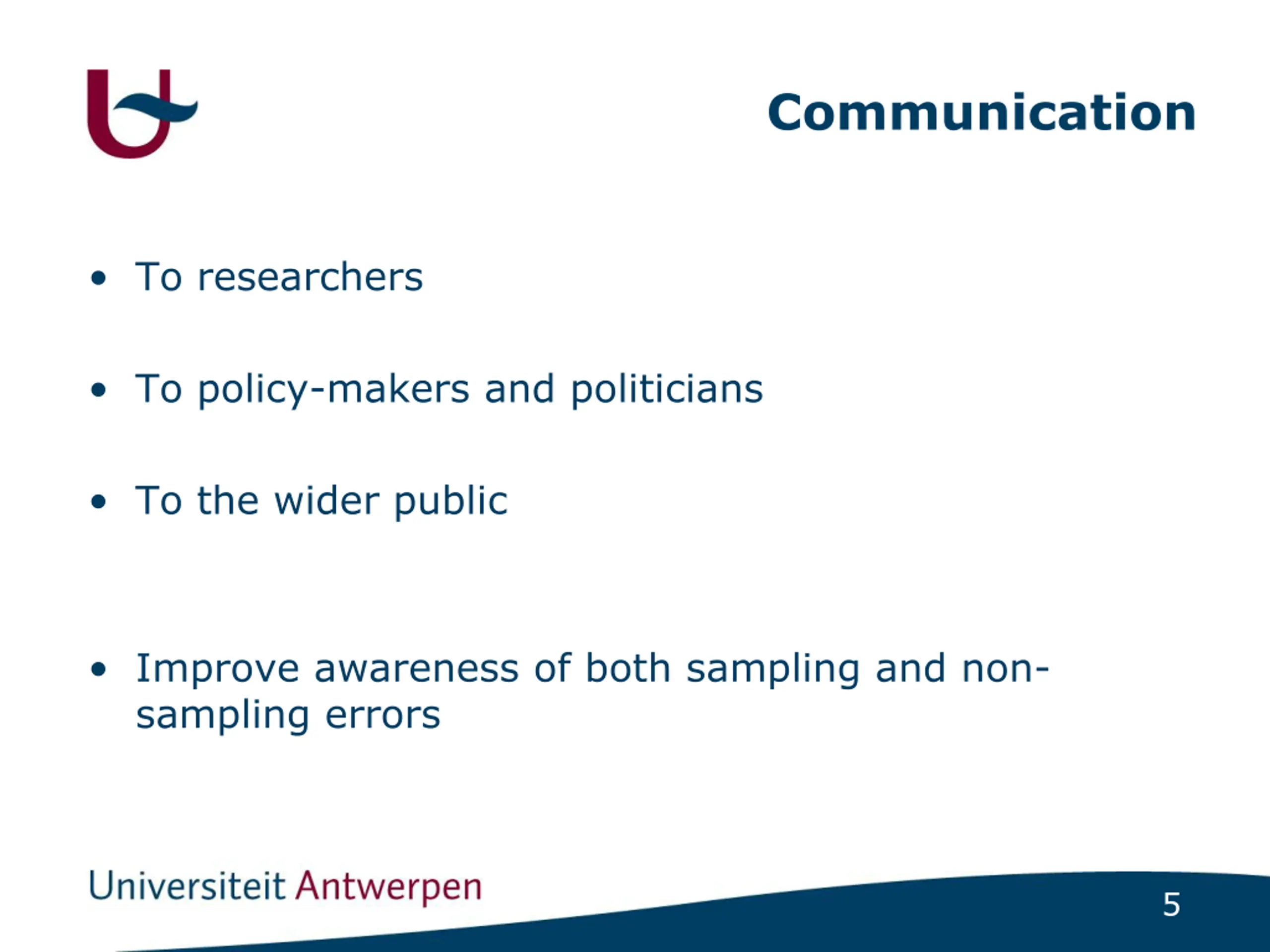 Communication

• To researchers

• To policy-makers and politicians

• To the wider public

• Improve awareness of both sampling and non-sampling errors

Universiteit Antwerpen

5